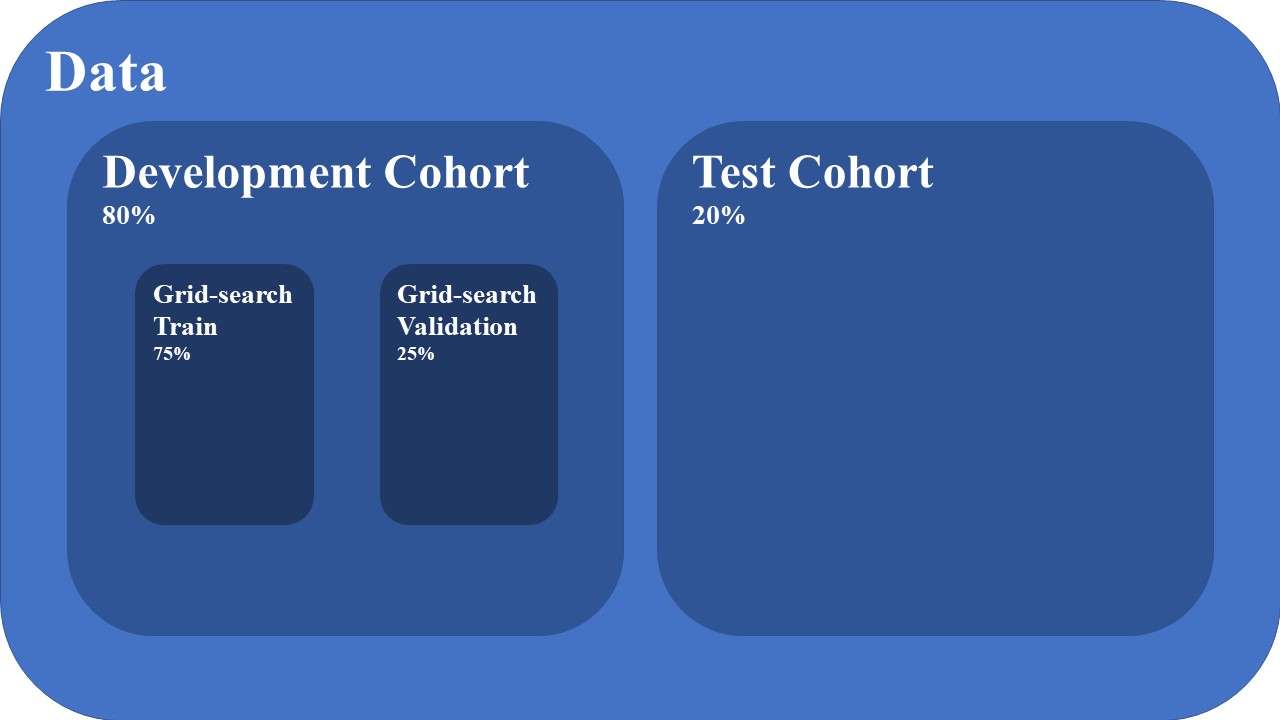 Data

Development Cohort
80%

Grid-search Train
75%

Grid-search Validation
25%

Test Cohort
20%